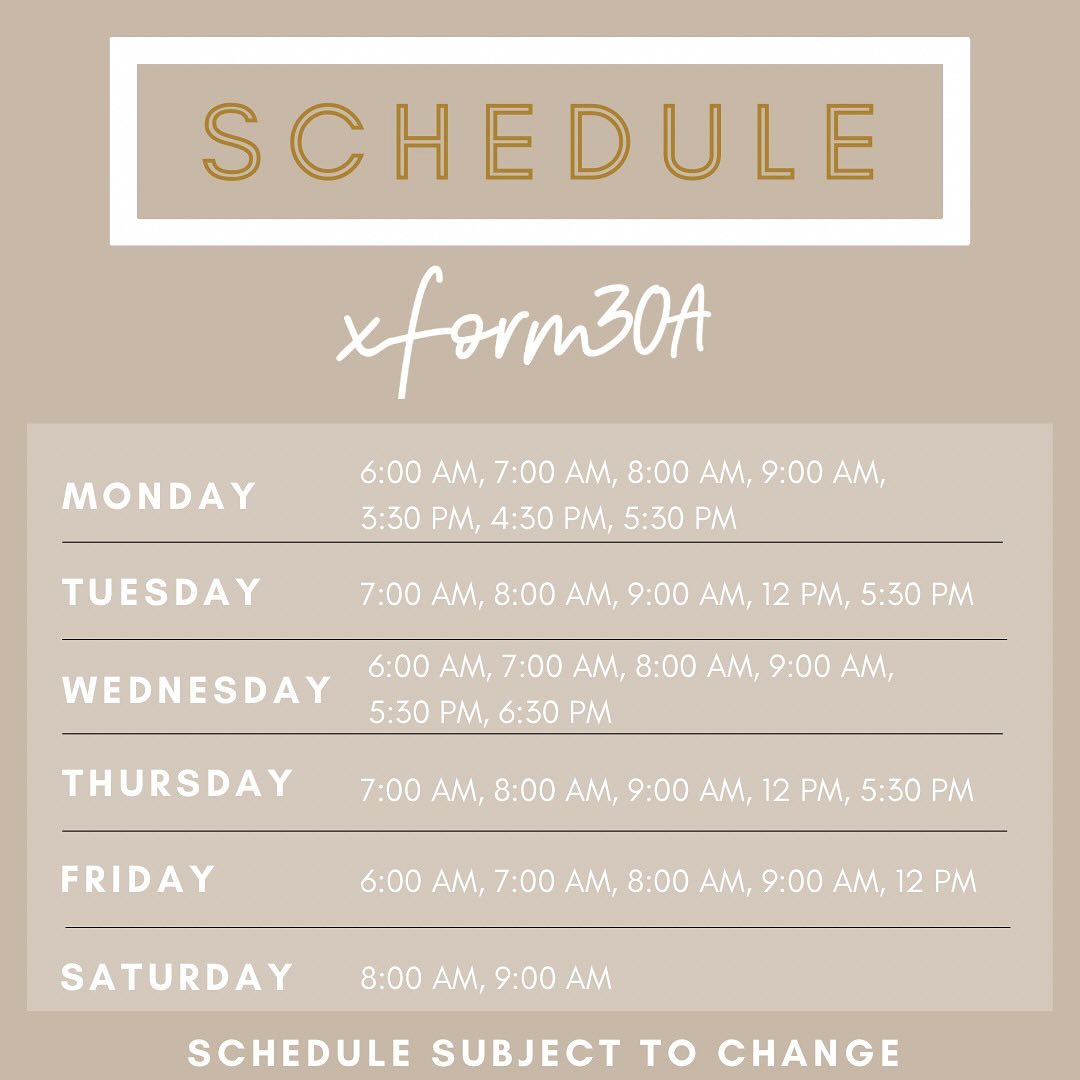 SCHEDULE

xform30A

| | |
|---|---|
| MONDAY | 6:00 AM, 7:00 AM, 8:00 AM, 9:00 AM, 3:30 PM, 4:30 PM, 5:30 PM |
| TUESDAY | 7:00 AM, 8:00 AM, 9:00 AM, 12 PM, 5:30 PM |
| WEDNESDAY | 6:00 AM, 7:00 AM, 8:00 AM, 9:00 AM, 5:30 PM, 6:30 PM |
| THURSDAY | 7:00 AM, 8:00 AM, 9:00 AM, 12 PM, 5:30 PM |
| FRIDAY | 6:00 AM, 7:00 AM, 8:00 AM, 9:00 AM, 12 PM |
| SATURDAY | 8:00 AM, 9:00 AM |

SCHEDULE SUBJECT TO CHANGE